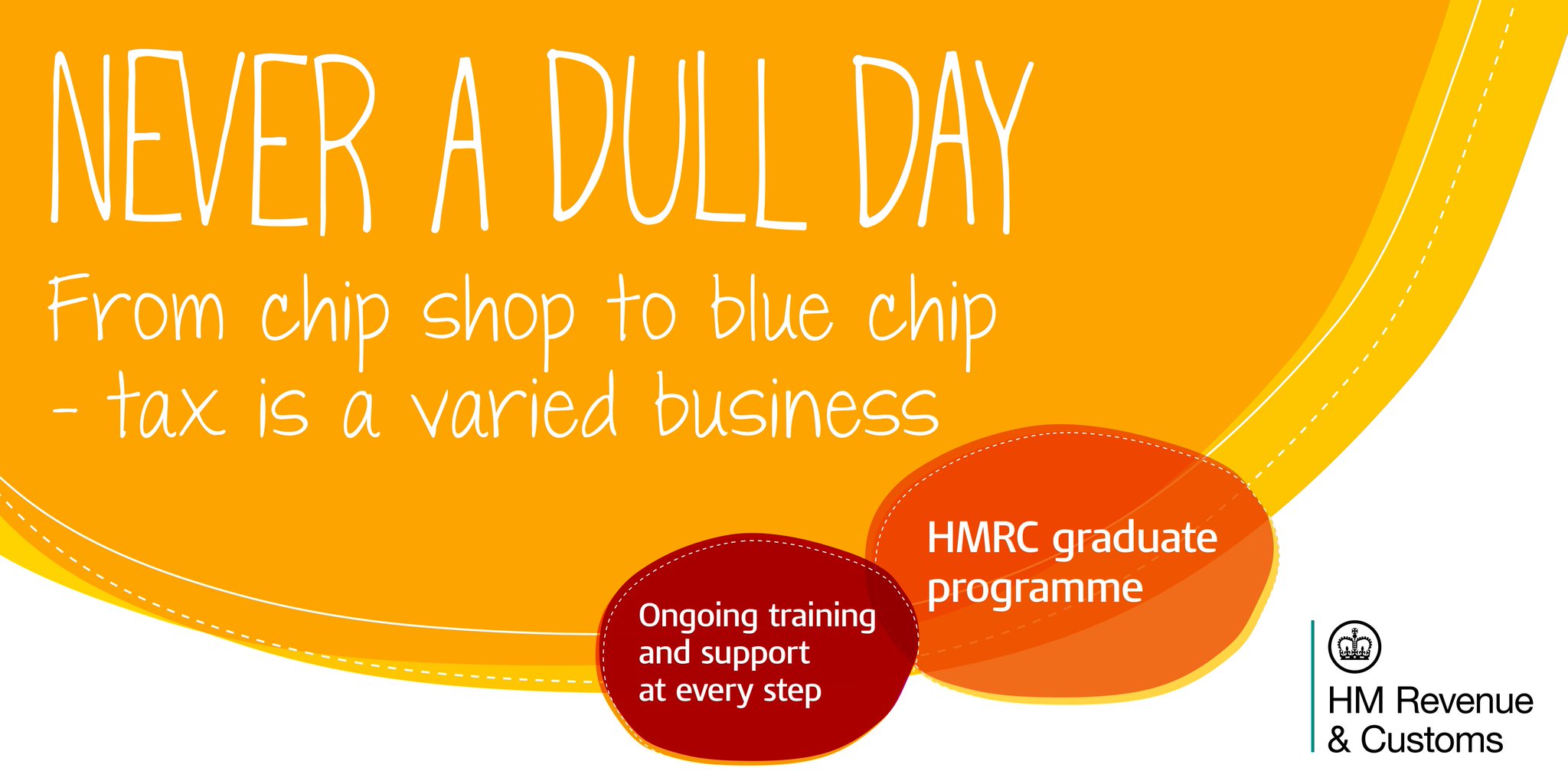 NEVER A DULL DAY

From chip shop to blue chip - tax is a varied business

HMRC graduate programme

Ongoing training and support at every step

HM Revenue & Customs